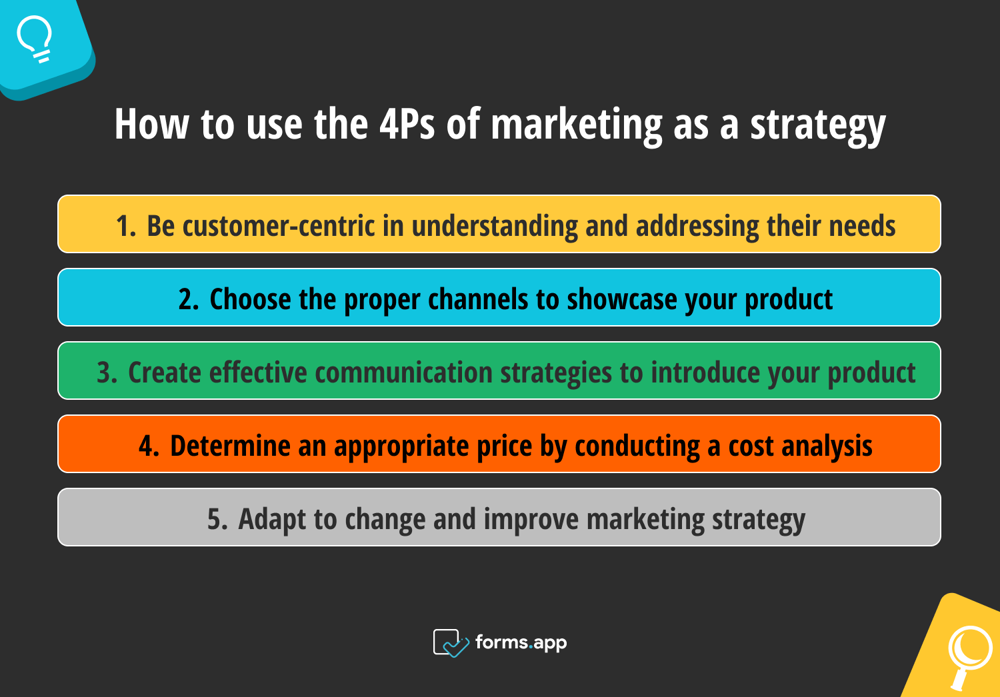 How to use the 4Ps of marketing as a strategy

1. Be customer-centric in understanding and addressing their needs

2. Choose the proper channels to showcase your product

3. Create effective communication strategies to introduce your product

4. Determine an appropriate price by conducting a cost analysis

5. Adapt to change and improve marketing strategy

forms.app